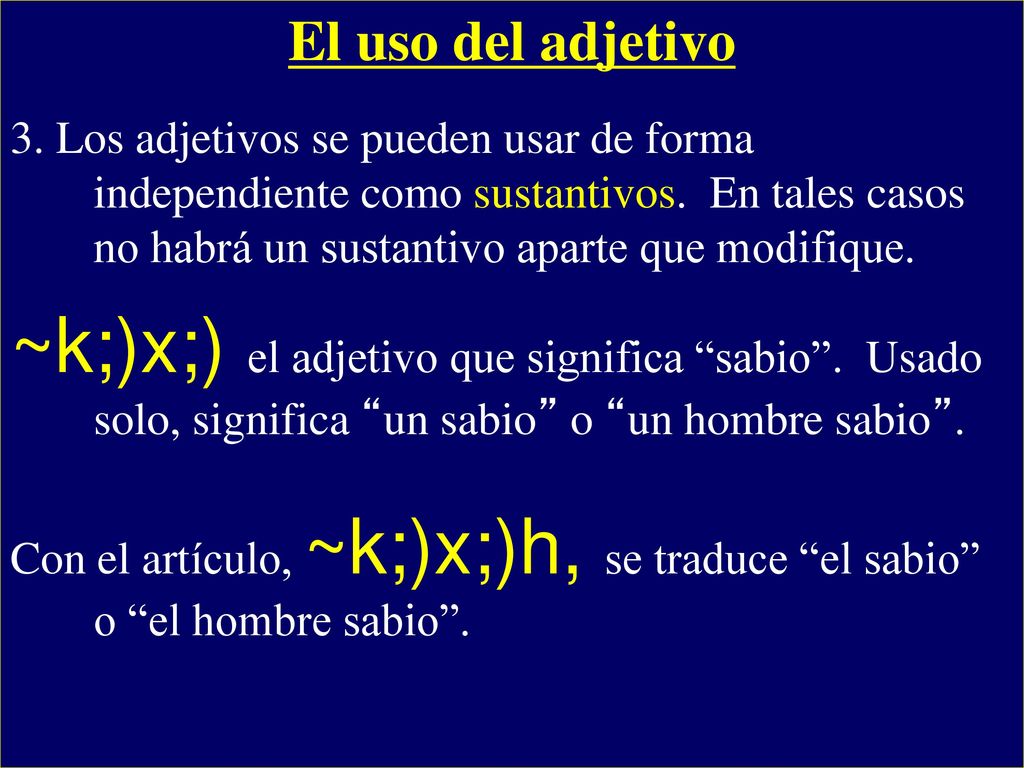 El uso del adjetivo

3. Los adjetivos se pueden usar de forma independiente como sustantivos. En tales casos no habrá un sustantivo aparte que modifique.

~k;)x;) el adjetivo que significa “sabio”. Usado solo, significa “un sabio” o “un hombre sabio”.

Con el artículo, ~k;)x;)h, se traduce “el sabio” o “el hombre sabio”.